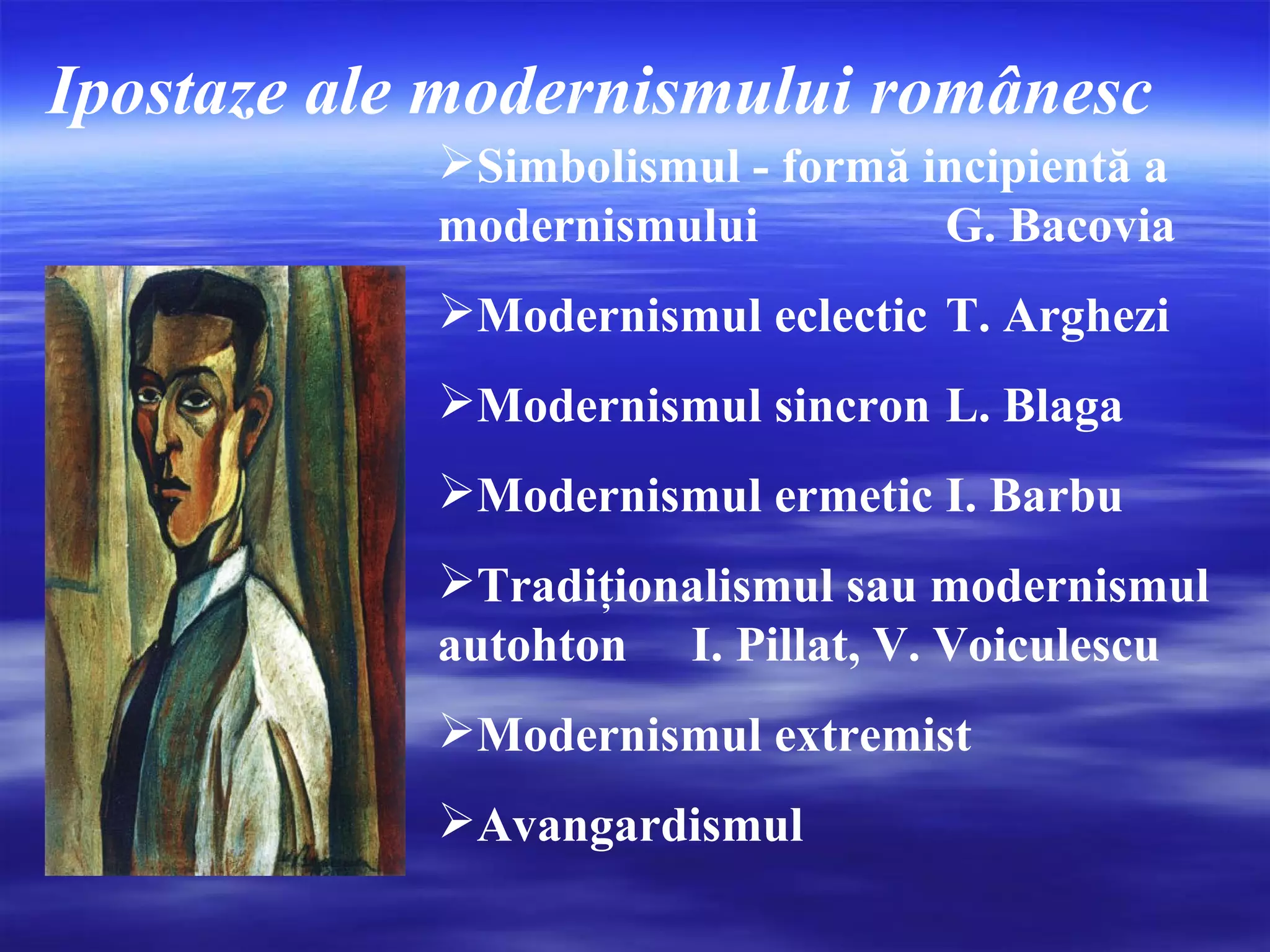 Ipostaze ale modernismului românesc

➢Simbolismul - formă incipientă a modernismului G. Bacovia

➢Modernismul eclectic T. Arghezi

➢Modernismul sincron L. Blaga

➢Modernismul ermetic I. Barbu

➢Tradiționalismul sau modernismul autohton I. Pillat, V. Voiculescu

➢Modernismul extremist

➢Avangardismul